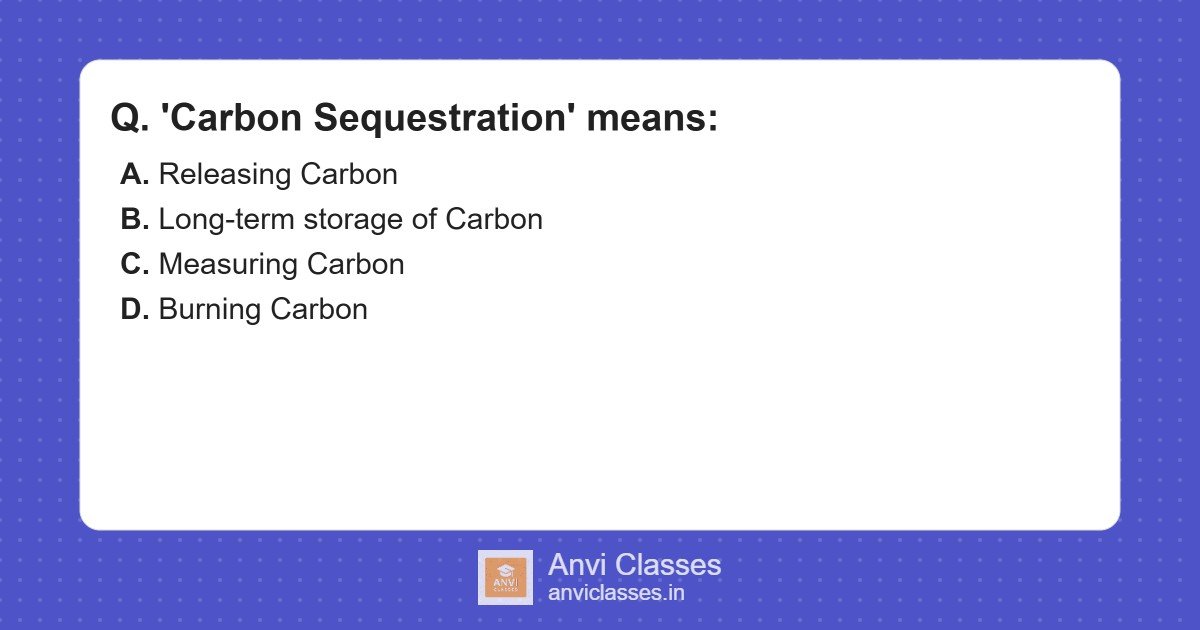 Q. 'Carbon Sequestration' means:

A. Releasing Carbon
B. Long-term storage of Carbon
C. Measuring Carbon
D. Burning Carbon

ANVI CLASSES

Anvi Classes
anviclasses.in